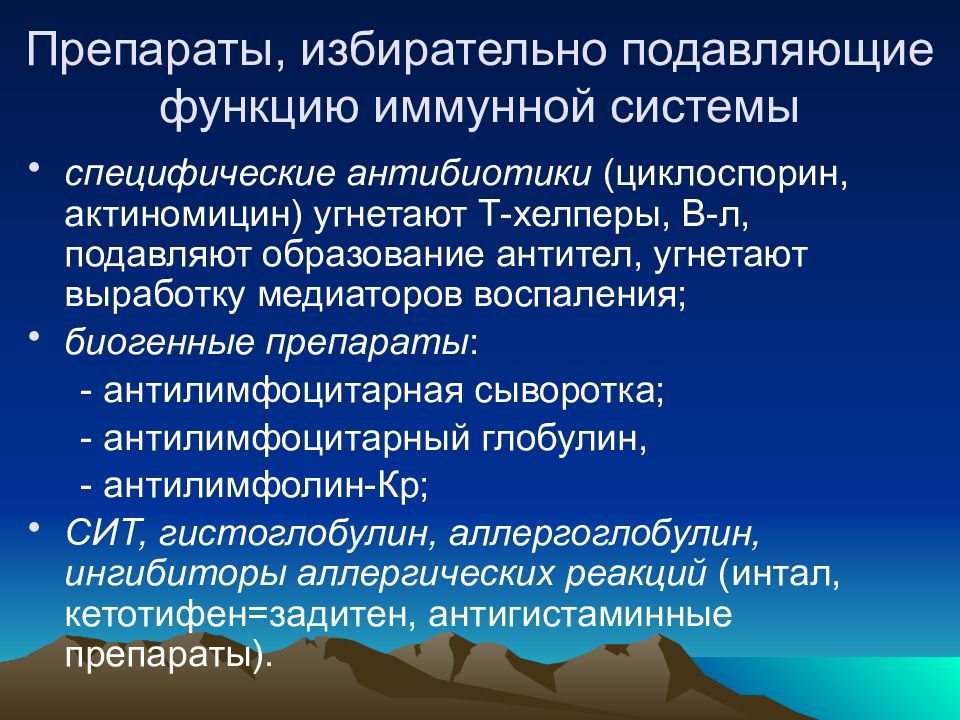 Препараты, избирательно подавляющие функцию иммунной системы

• специфические антибиотики (циклоспорин, актиномицин) угнетают Т-хелперы, В-л, подавляют образование антител, угнетают выработку медиаторов воспаления;
• биогенные препараты:
 - антилимфоцитарная сыворотка;
 - антилимфоцитарный глобулин,
 - антилимфолин-Кр;
• СИТ, гистоглобулин, аллергоглобулин, ингибиторы аллергических реакций (интал, кетотифен=задитен, антигистаминные препараты).